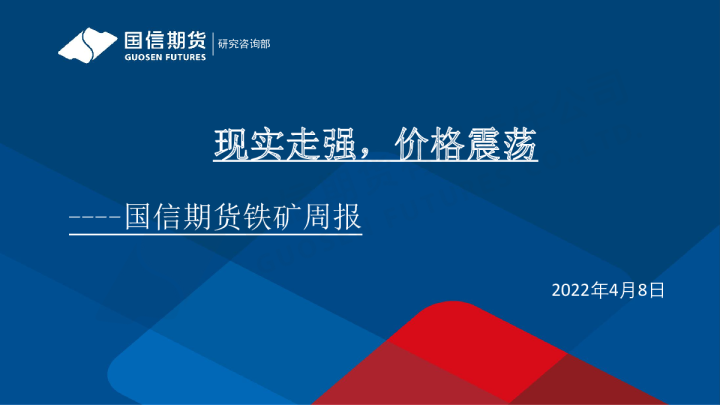 国信期货
GUOSEN FUTURES
研究咨询部

现实走强，价格震荡

----国信期货铁矿周报

2022年4月8日